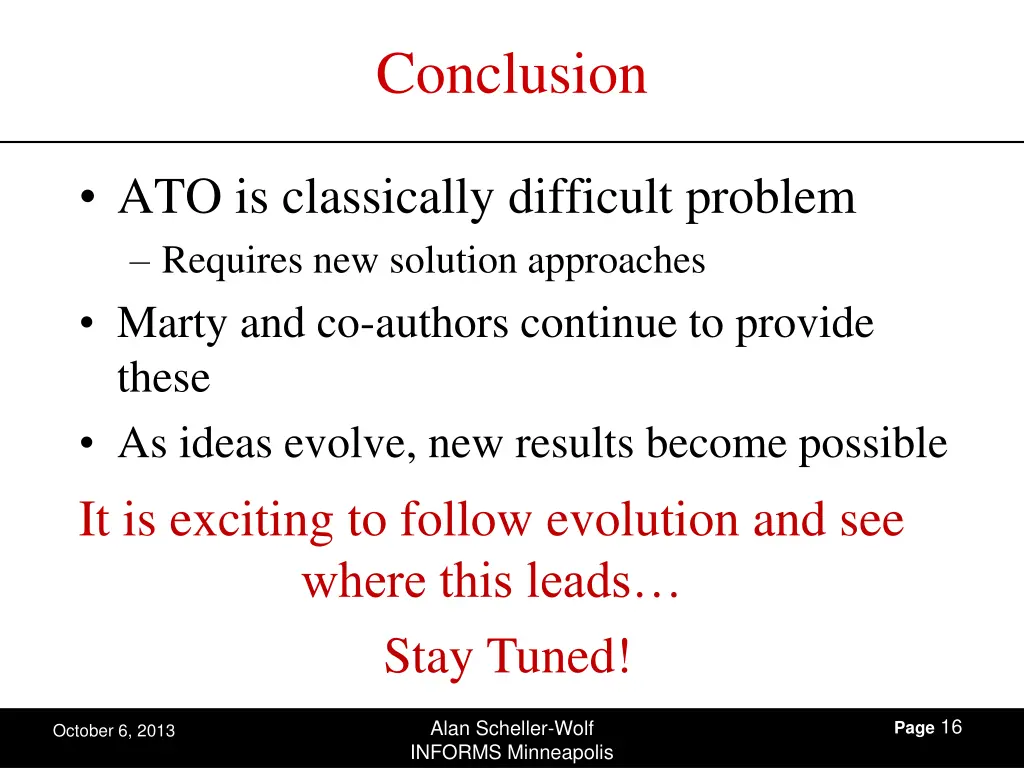 Conclusion

• ATO is classically difficult problem
– Requires new solution approaches
• Marty and co-authors continue to provide these
• As ideas evolve, new results become possible

It is exciting to follow evolution and see where this leads…

Stay Tuned!

October 6, 2013

Alan Scheller-Wolf
INFORMS Minneapolis

Page 16